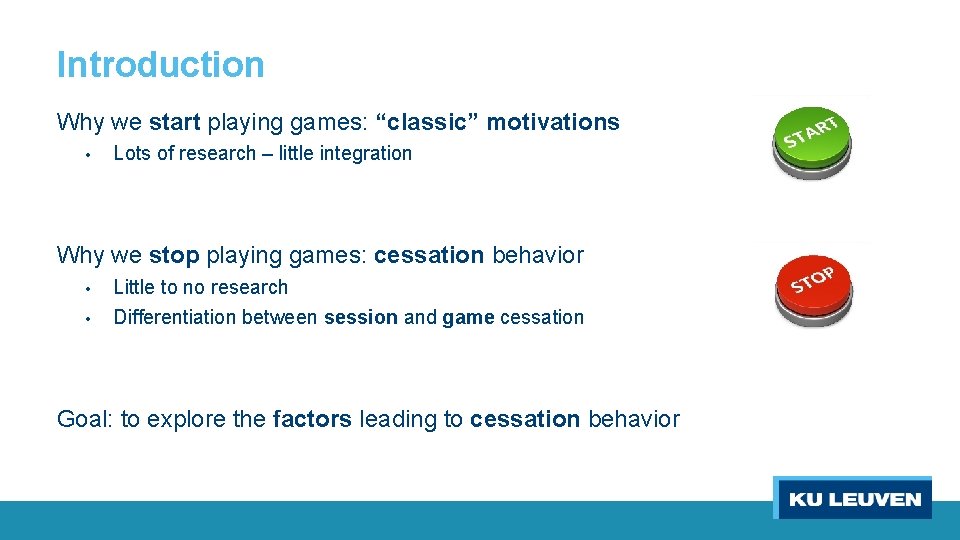 Introduction

Why we start playing games: “classic” motivations

• Lots of research – little integration

START

Why we stop playing games: cessation behavior

• Little to no research
• Differentiation between session and game cessation

STOP

Goal: to explore the factors leading to cessation behavior

KU LEUVEN